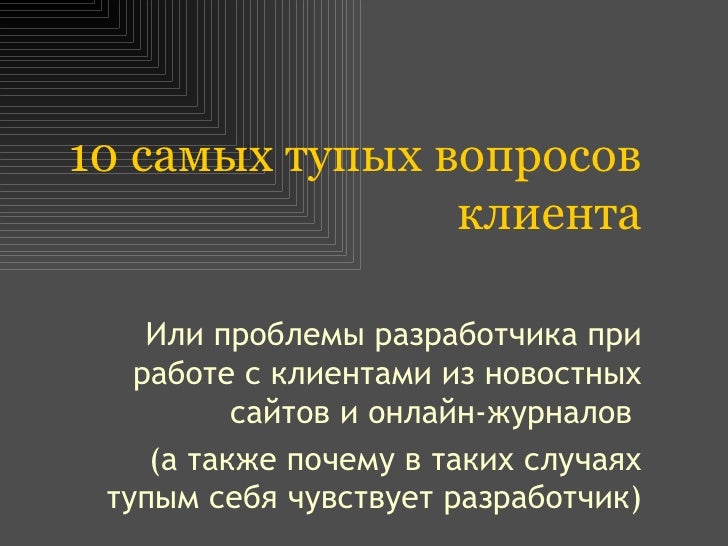 10 самых тупых вопросов клиента

Или проблемы разработчика при работе с клиентами из новостных сайтов и онлайн-журналов

(а также почему в таких случаях тупым себя чувствует разработчик)